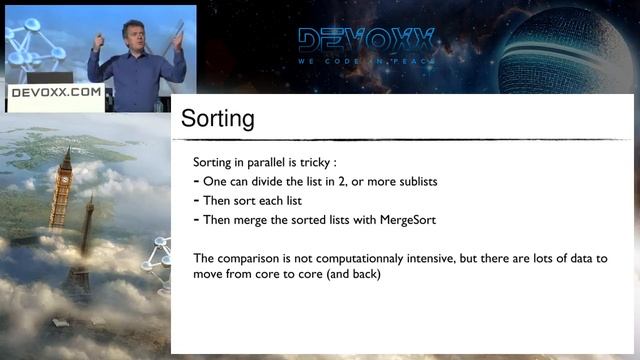 DEVOXX.COM

DEVOXX
WE CODE IN PEACE

Sorting

Sorting in parallel is tricky :
- One can divide the list in 2, or more sublists
- Then sort each list
- Then merge the sorted lists with MergeSort

The comparison is not computationnaly intensive, but there are lots of data to move from core to core (and back)